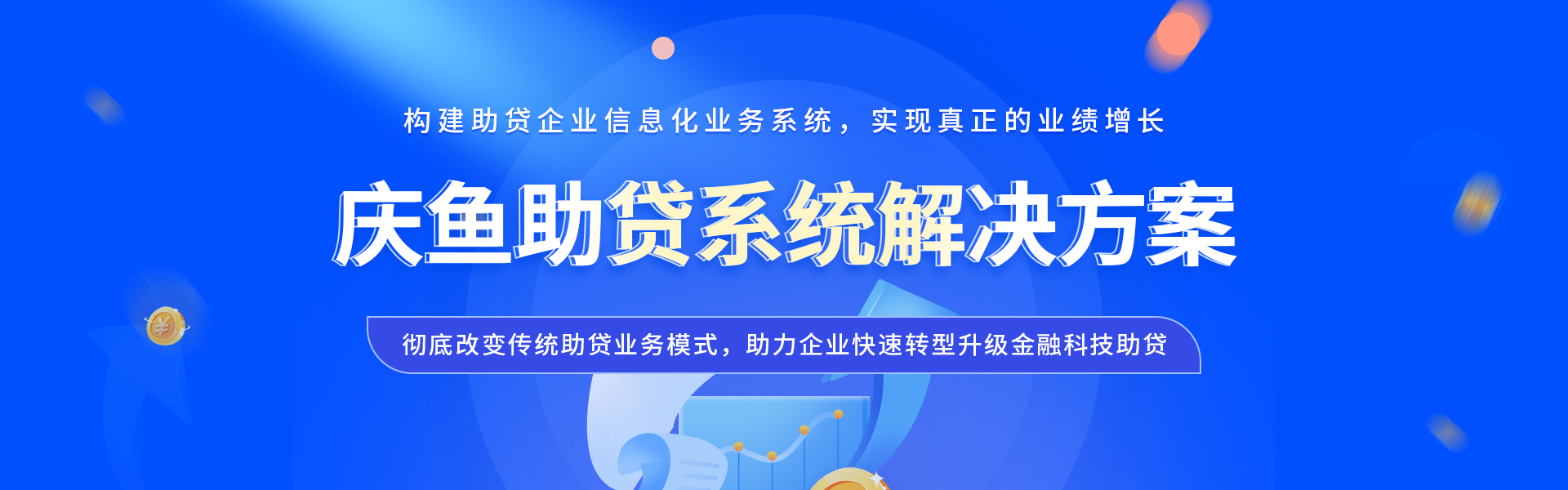 构建助贷企业信息化业务系统，实现真正的业绩增长

庆鱼助贷系统解决方案

彻底改变传统助贷业务模式，助力企业快速转型升级金融科技助贷

¥